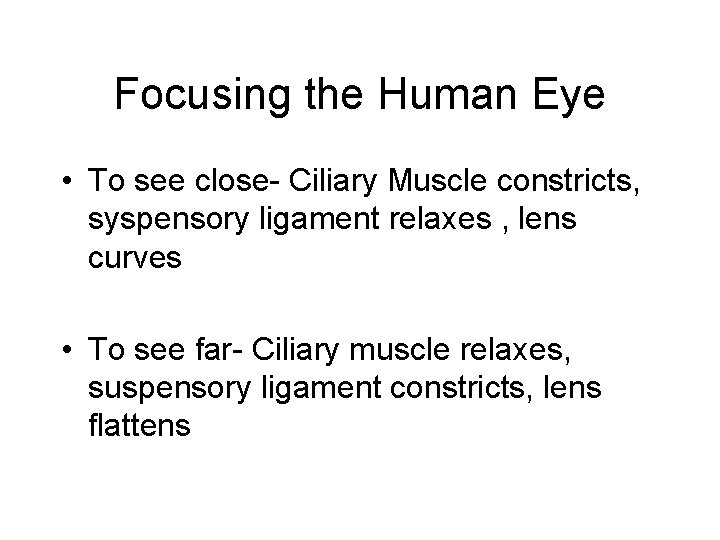 Focusing the Human Eye

• To see close- Ciliary Muscle constricts, syspensory ligament relaxes , lens curves

• To see far- Ciliary muscle relaxes, suspensory ligament constricts, lens flattens